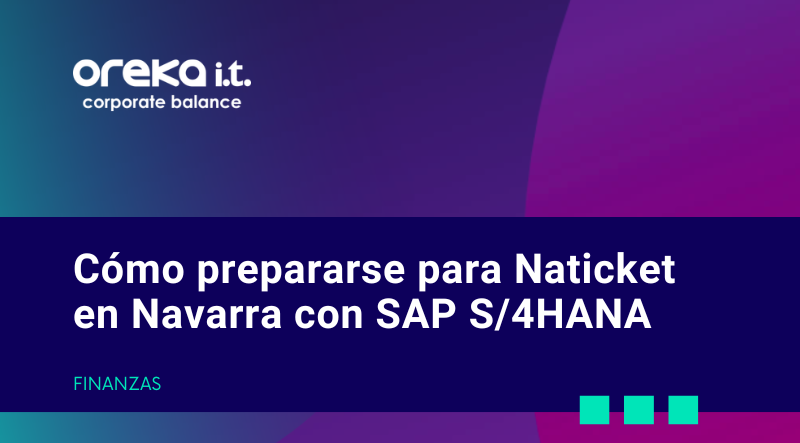 oreka i.t.
corporate balance

Cómo prepararse para Naticket en Navarra con SAP S/4HANA

FINANZAS